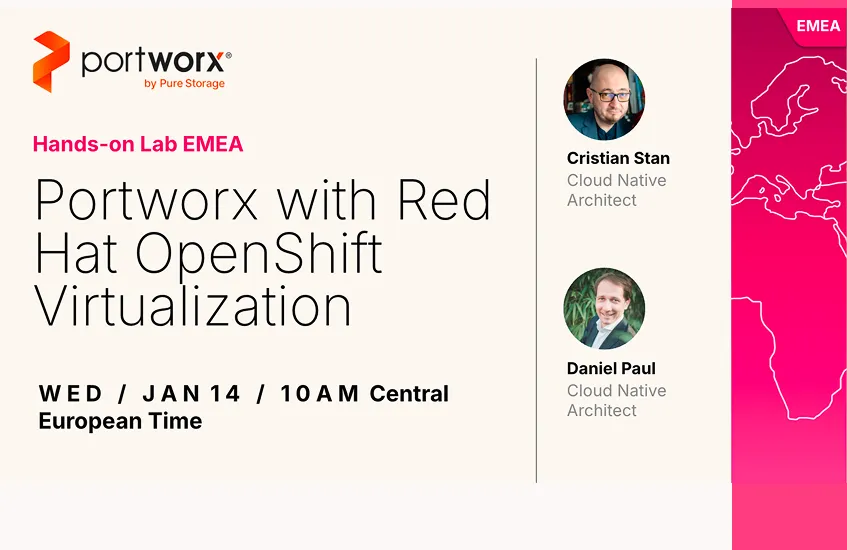 portworx®
by Pure Storage

Hands-on Lab EMEA

Portworx with Red Hat OpenShift Virtualization

WED / JAN 14 / 10 AM Central European Time

Cristian Stan
Cloud Native Architect

Daniel Paul
Cloud Native Architect

EMEA